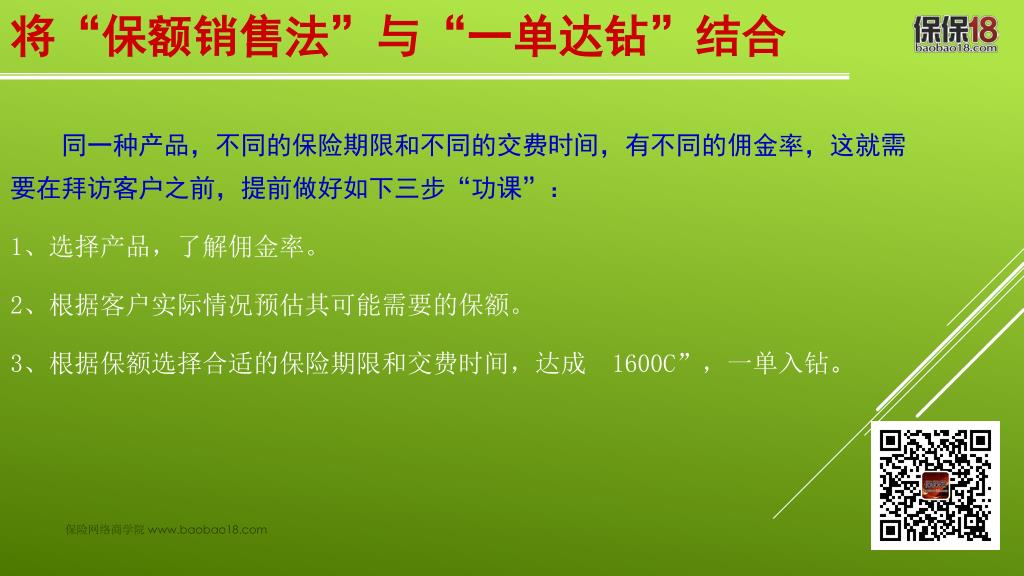 将“保额销售法”与“一单达钻”结合

保保18
baobao18.com

同一种产品，不同的保险期限和不同的交费时间，有不同的佣金率，这就需要在拜访客户之前，提前做好如下三步“功课”：

1、选择产品，了解佣金率。

2、根据客户实际情况预估其可能需要的保额。

3、根据保额选择合适的保险期限和交费时间，达成　1600C”，一单入钻。

保险网络商学院 www.baobao18.com